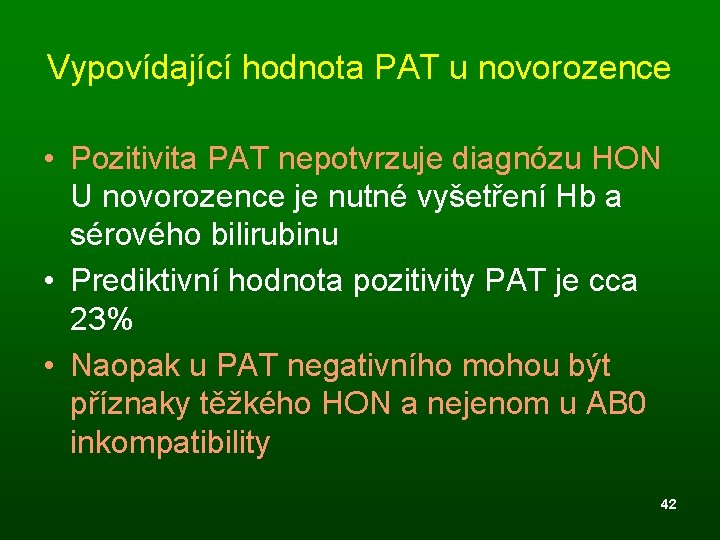 Vypovídající hodnota PAT u novorozence

• Pozitivita PAT nepotvrzuje diagnózu HON U novorozence je nutné vyšetření Hb a sérového bilirubinu
• Prediktivní hodnota pozitivity PAT je cca 23%
• Naopak u PAT negativního mohou být příznaky těžkého HON a nejenom u AB0 inkompatibility

42